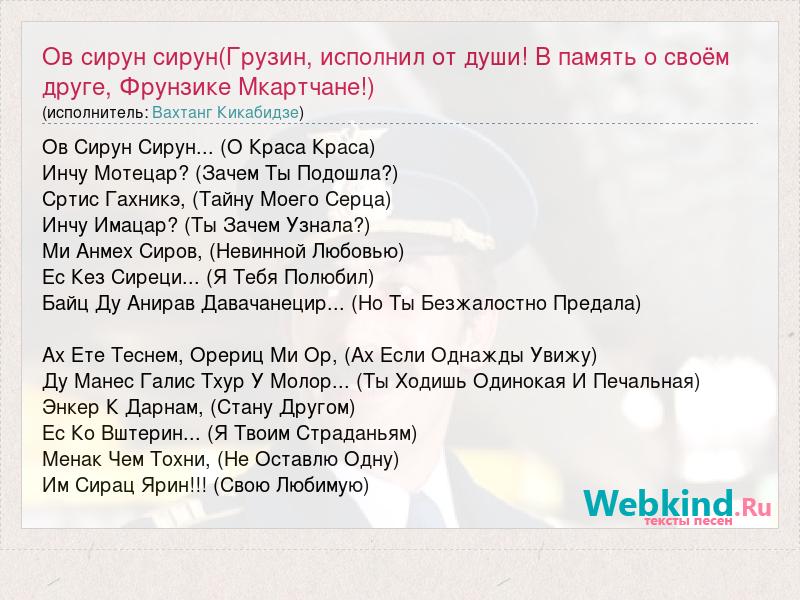 Ов сирун сирун(Грузин, исполнил от души! В память о своём друге, Фрунзике Мкартчане!)
(исполнитель: Вахтанг Кикабидзе)

Ов Сирун Сирун... (О Краса Краса)
Инчу Мотецар? (Зачем Ты Подошла?)
Сртис Гахникэ, (Тайну Моего Серца)
Инчу Имацар? (Ты Зачем Узнала?)
Ми Анмех Сиров, (Невинной Любовью)
Ес Кез Сиреци... (Я Тебя Полюбил)
Байц Ду Анирав Давачанецир... (Но Ты Безжалостно Предала)

Ах Ете Теснем, Орериц Ми Ор, (Ах Если Однажды Увижу)
Ду Манес Галис Тхур У Молор... (Ты Ходишь Одинокая И Печальная)
Энкер К Дарнам, (Стану Другом)
Ес Ко Вштерин... (Я Твоим Страданьям)
Менак Чем Тохни, (Не Оставлю Одну)
Им Сирац Ярин!!! (Свою Любимую)

Webkind.Ru
тексты песен